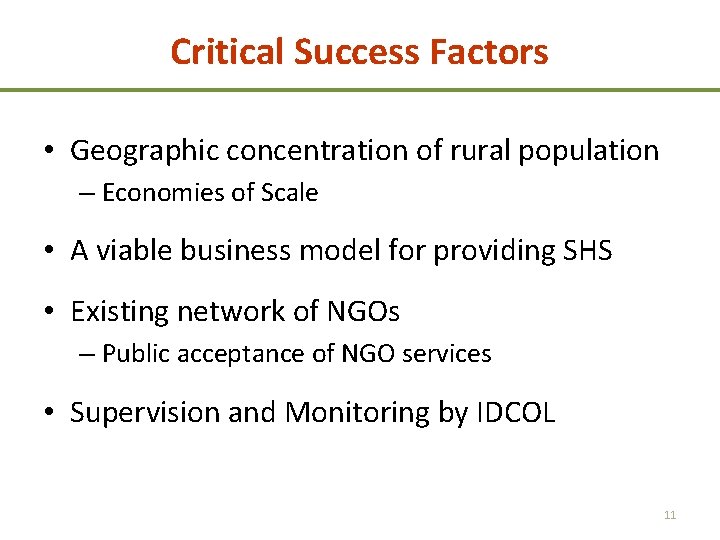 Critical Success Factors

• Geographic concentration of rural population
– Economies of Scale

• A viable business model for providing SHS

• Existing network of NGOs
– Public acceptance of NGO services

• Supervision and Monitoring by IDCOL

11